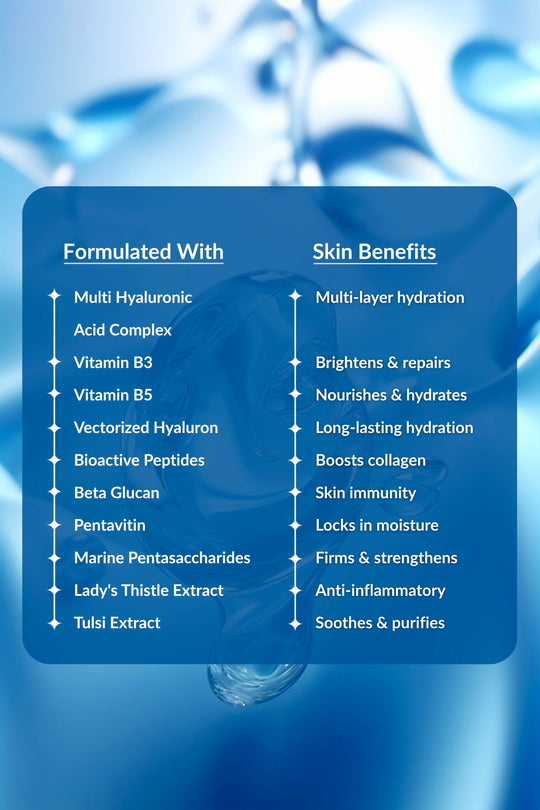 Formulated With

Multi Hyaluronic Acid Complex
Vitamin B3
Vitamin B5
Vectorized Hyaluron
Bioactive Peptides
Beta Glucan
Pentavitin
Marine Pentasaccharides
Lady's Thistle Extract
Tulsi Extract

Skin Benefits

Multi-layer hydration
Brightens & repairs
Nourishes & hydrates
Long-lasting hydration
Boosts collagen
Skin immunity
Locks in moisture
Firms & strengthens
Anti-inflammatory
Soothes & purifies